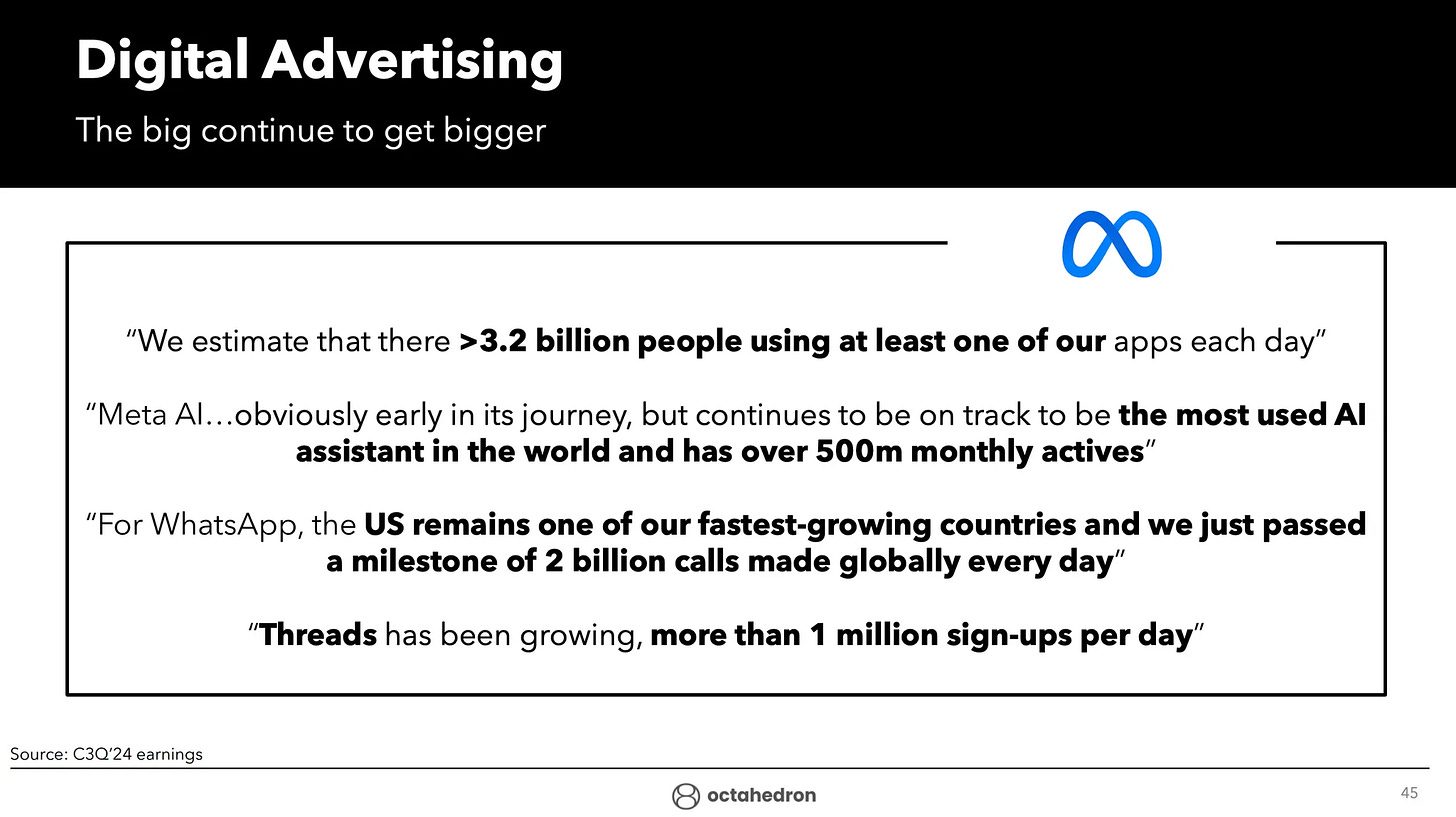 Digital Advertising

The big continue to get bigger

"We estimate that there >3.2 billion people using at least one of our apps each day"

"Meta AI…obviously early in its journey, but continues to be on track to be the most used AI assistant in the world and has over 500m monthly actives"

"For WhatsApp, the US remains one of our fastest-growing countries and we just passed a milestone of 2 billion calls made globally every day"

"Threads has been growing, more than 1 million sign-ups per day"

Source: C3Q'24 earnings

octahedron

45